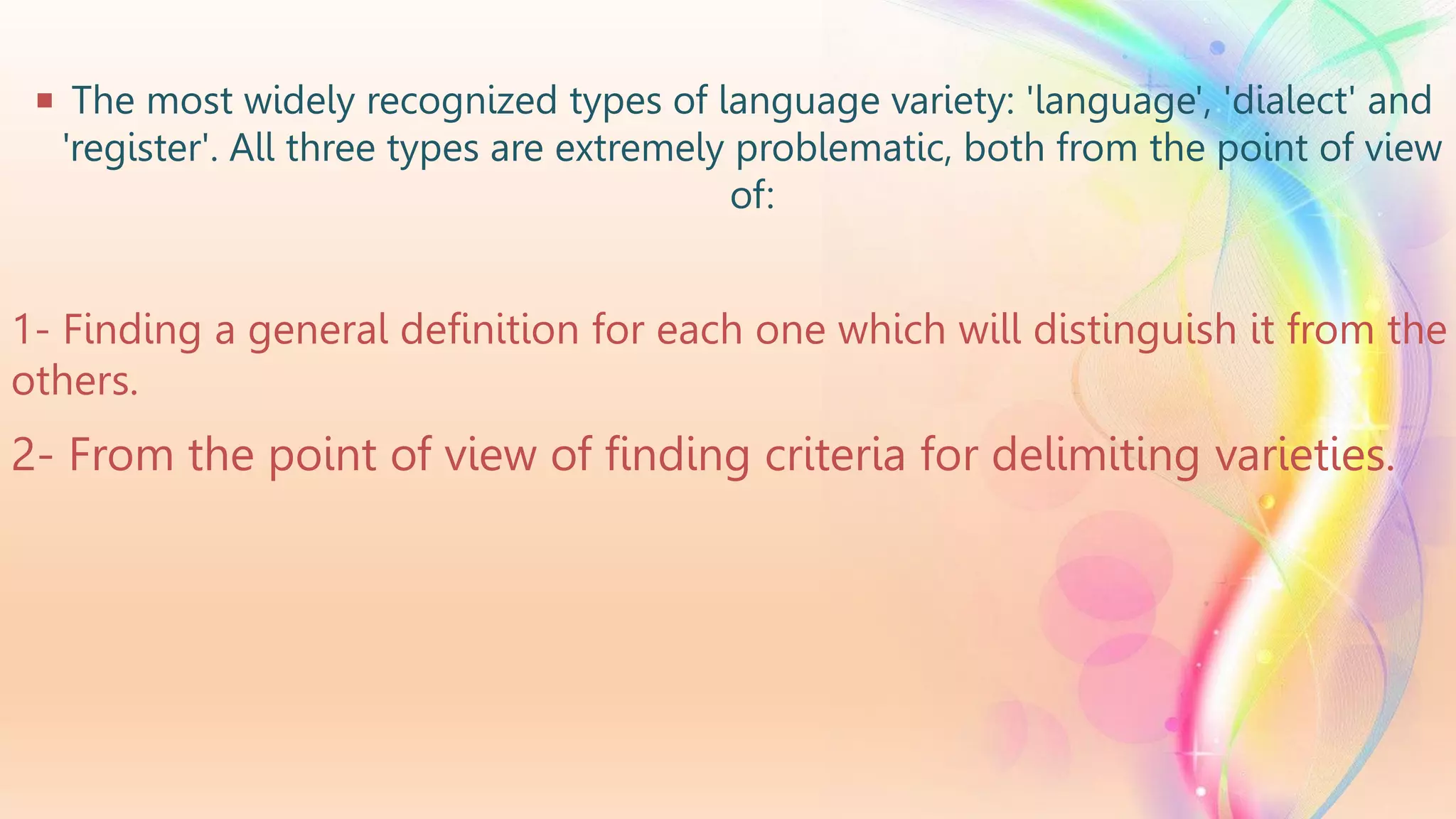 ▪ The most widely recognized types of language variety: 'language', 'dialect' and 'register'. All three types are extremely problematic, both from the point of view of:

1- Finding a general definition for each one which will distinguish it from the others.

2- From the point of view of finding criteria for delimiting varieties.